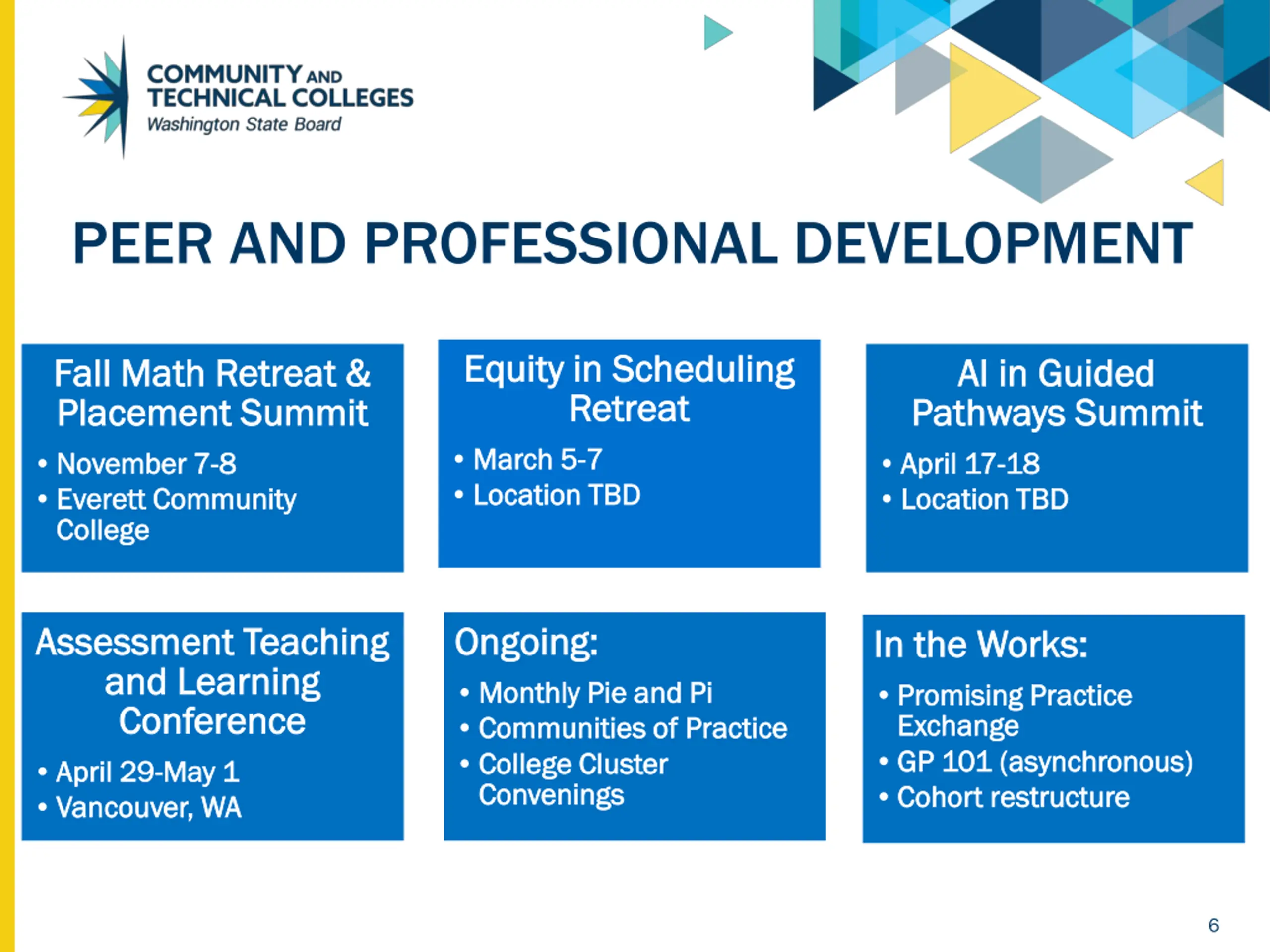 COMMUNITY AND TECHNICAL COLLEGES
Washington State Board

PEER AND PROFESSIONAL DEVELOPMENT

Fall Math Retreat & Placement Summit
• November 7-8
• Everett Community College

Equity in Scheduling Retreat
• March 5-7
• Location TBD

AI in Guided Pathways Summit
• April 17-18
• Location TBD

Assessment Teaching and Learning Conference
• April 29-May 1
• Vancouver, WA

Ongoing:
• Monthly Pie and Pi
• Communities of Practice
• College Cluster Convenings

In the Works:
• Promising Practice Exchange
• GP 101 (asynchronous)
• Cohort restructure

6